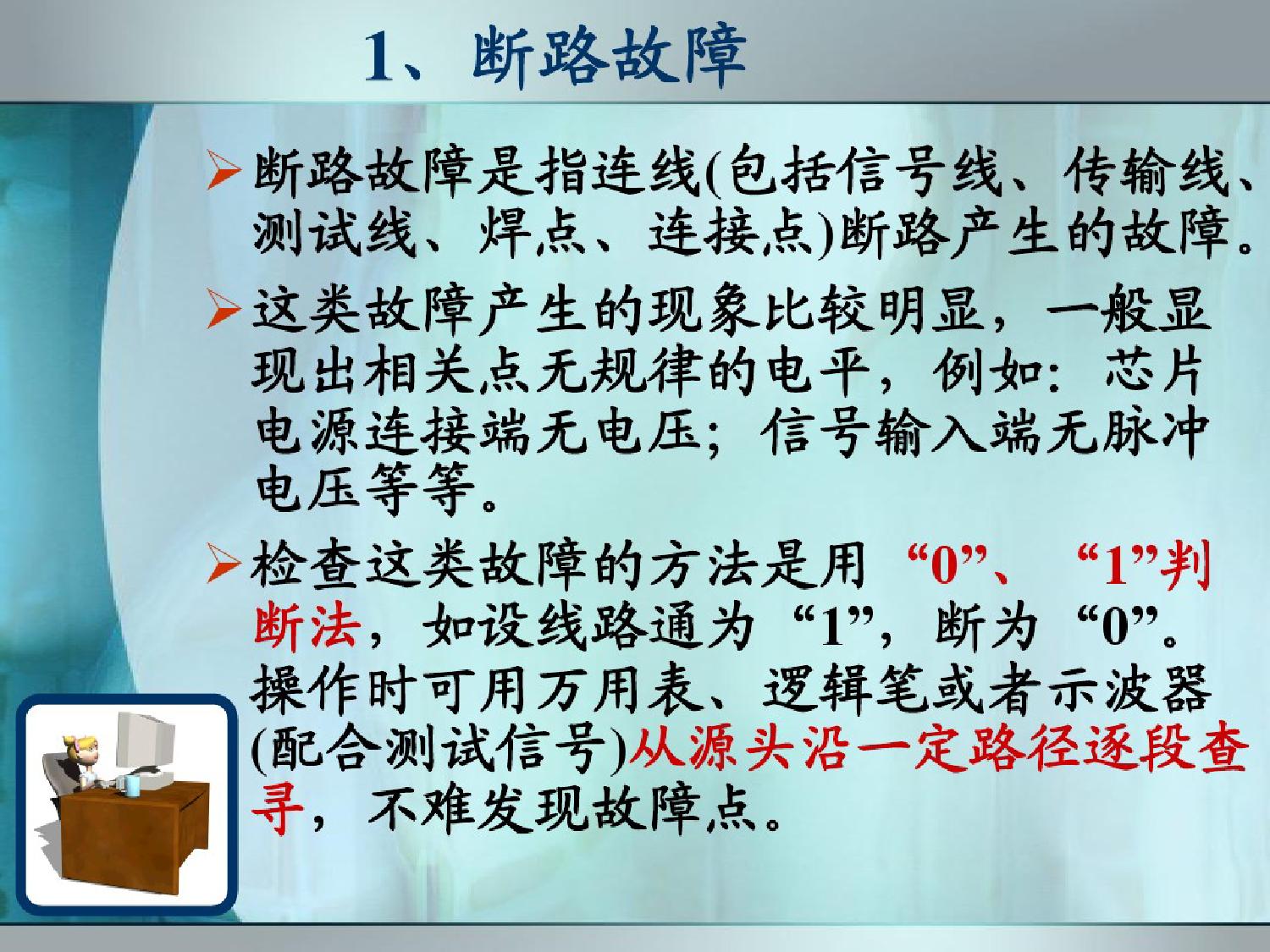 1、断路故障

➢断路故障是指连线(包括信号线、传输线、测试线、焊点、连接点)断路产生的故障。

➢这类故障产生的现象比较明显，一般显现出相关点无规律的电平，例如：芯片电源连接端无电压；信号输入端无脉冲电压等等。

➢检查这类故障的方法是用“0”、“1”判断法，如设线路通为“1”，断为“0”。操作时可用万用表、逻辑笔或者示波器(配合测试信号)从源头沿一定路径逐段查寻，不难发现故障点。